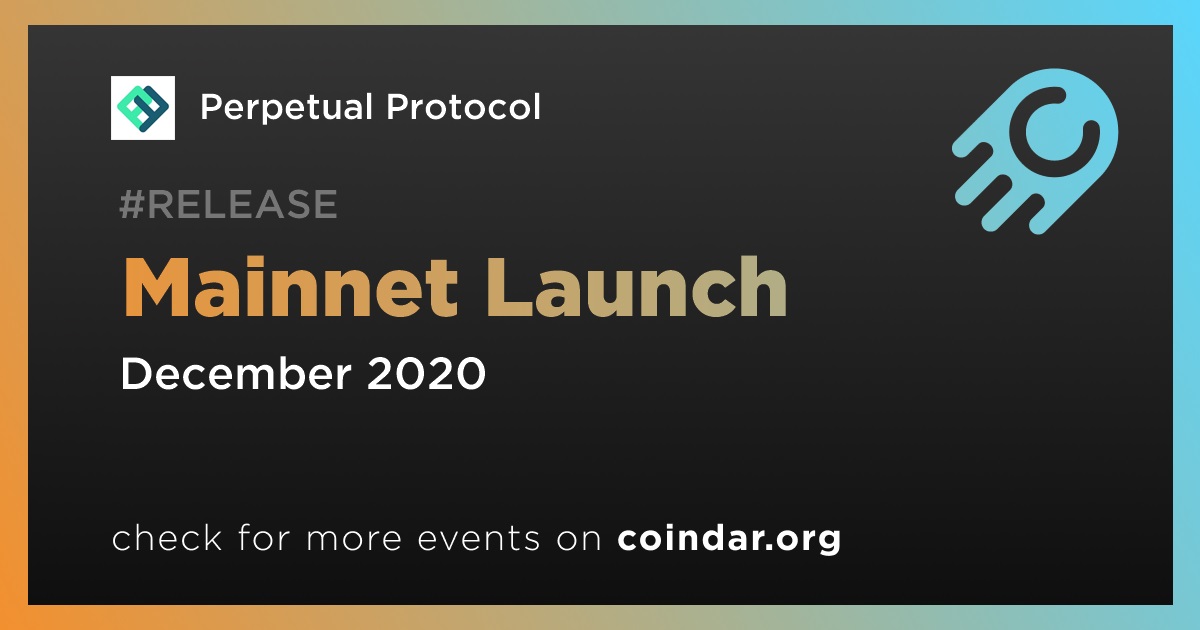 Perpetual Protocol

#RELEASE

Mainnet Launch

December 2020

check for more events on coindar.org